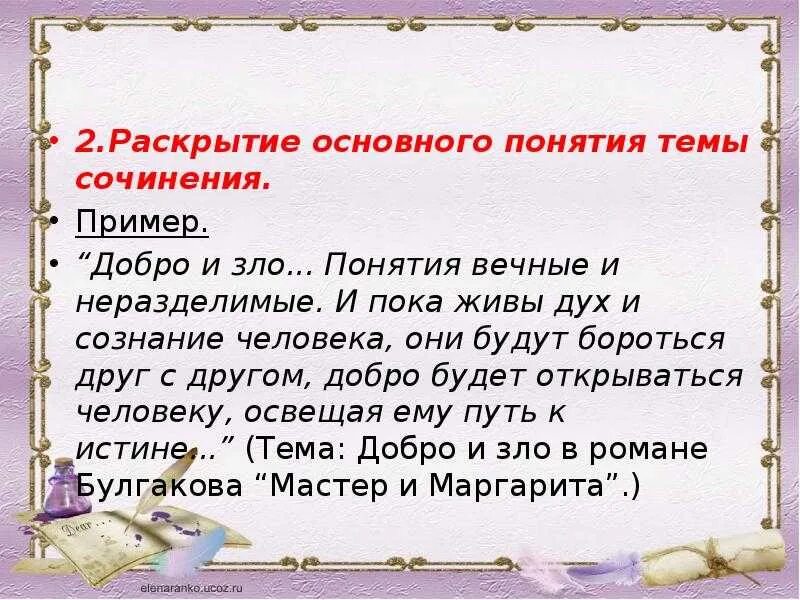 • 2.Раскрытие основного понятия темы сочинения.

• Пример.

• “Добро и зло... Понятия вечные и неразделимые. И пока живы дух и сознание человека, они будут бороться друг с другом, добро будет открываться человеку, освещая ему путь к истине...” (Тема: Добро и зло в романе Булгакова “Мастер и Маргарита”.)

Dear

elenaranko.ucoz.ru